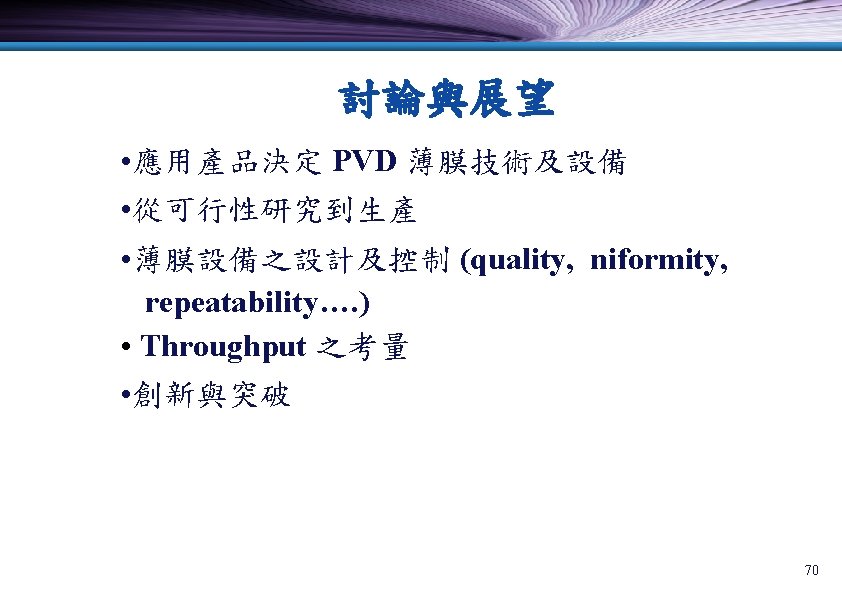 討論與展望

•應用產品決定 PVD 薄膜技術及設備

•從可行性研究到生產

•薄膜設備之設計及控制 (quality, niformity, repeatability….)

• Throughput 之考量

•創新與突破

70